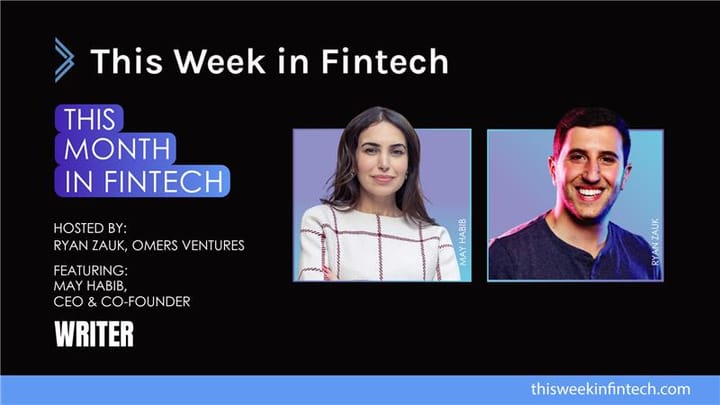 This Week in Fintech

THIS MONTH IN FINTECH

HOSTED BY:
RYAN ZAUK, OMERS VENTURES

FEATURING:
MAY HABIB,
CEO & CO-FOUNDER

WRITER

MAY HABIB

RYAN ZAUK

thisweekinfintech.com